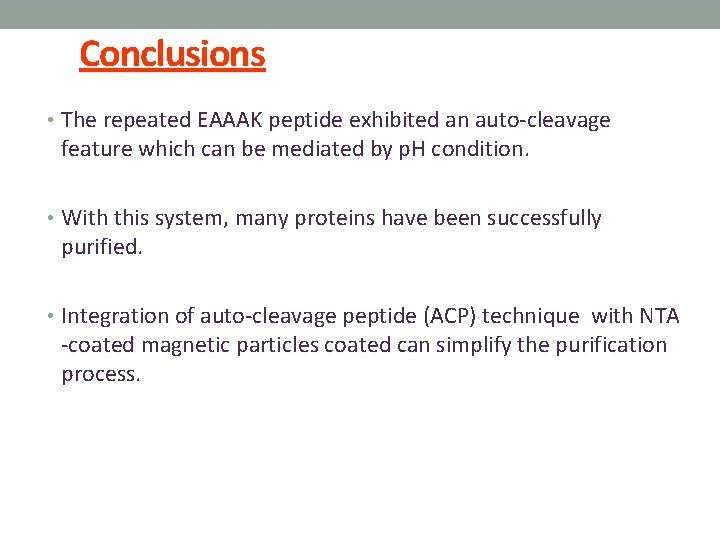 Conclusions

• The repeated EAAAK peptide exhibited an auto-cleavage feature which can be mediated by pH condition.

• With this system, many proteins have been successfully purified.

• Integration of auto-cleavage peptide (ACP) technique with NTA -coated magnetic particles coated can simplify the purification process.